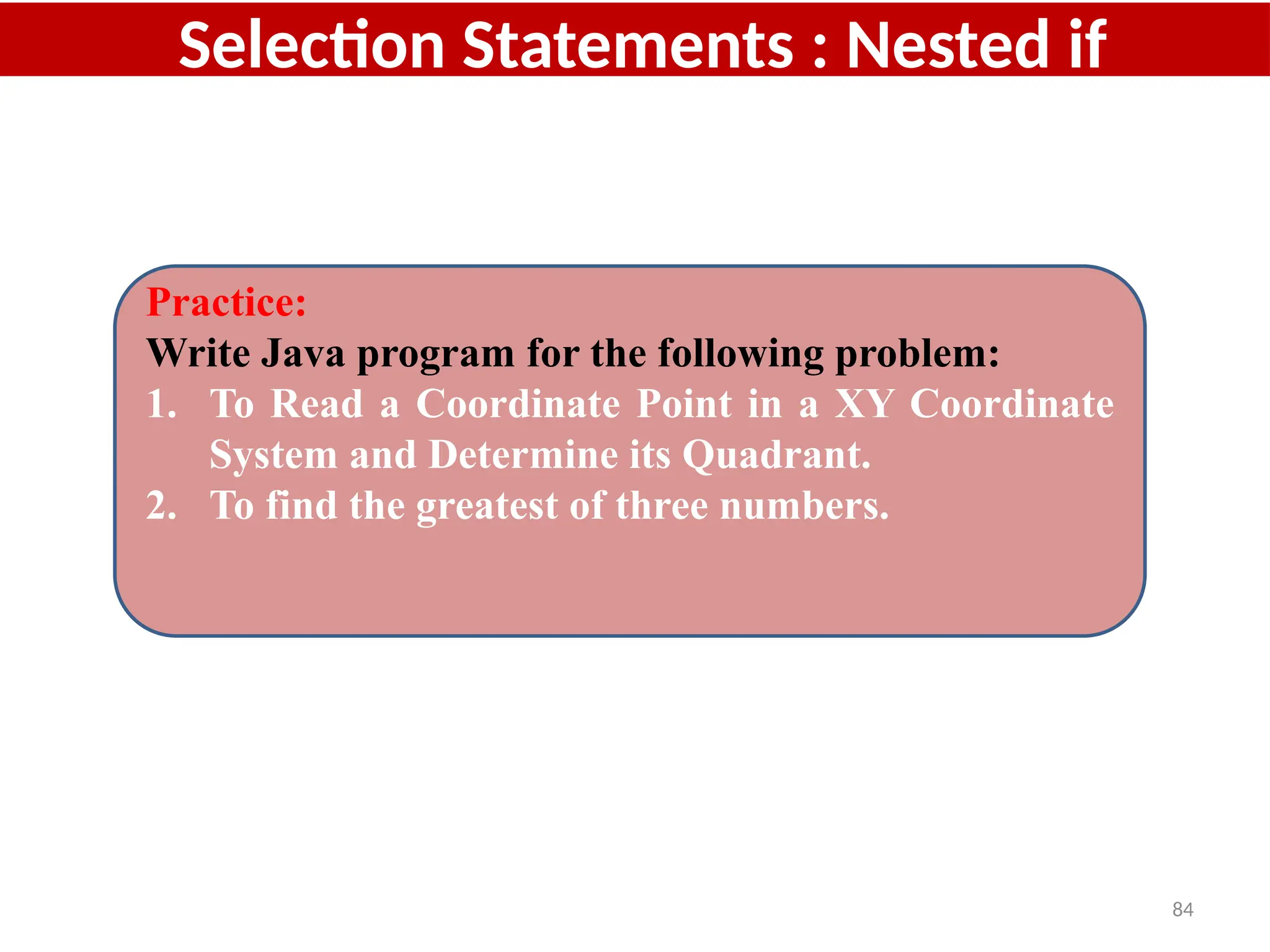 Selection Statements : Nested if

Practice:
Write Java program for the following problem:
1. To Read a Coordinate Point in a XY Coordinate System and Determine its Quadrant.
2. To find the greatest of three numbers.

84